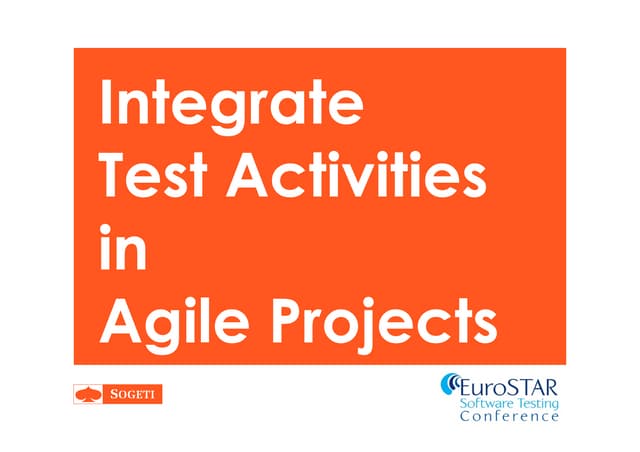 Integrate
Test Activities
in
Agile Projects

SOGETI

EuroSTAR
Software Testing
Conference